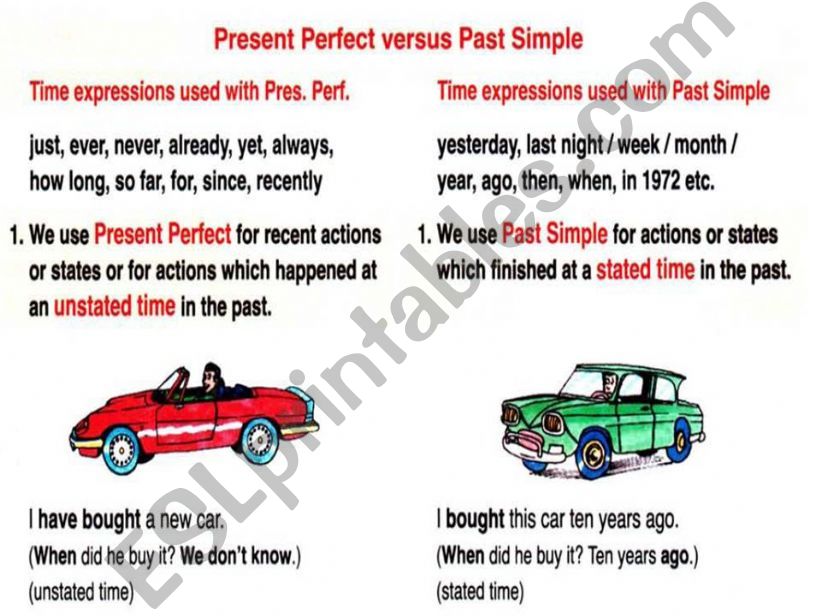 Present Perfect versus Past Simple

Time expressions used with Pres. Perf.

just, ever, never, already, yet, always, how long, so far, for, since, recently

1. We use Present Perfect for recent actions or states or for actions which happened at an unstated time in the past.

I have bought a new car.
(When did he buy it? We don't know.)
(unstated time)

Time expressions used with Past Simple

yesterday, last night / week / month / year, ago, then, when, in 1972 etc.

1. We use Past Simple for actions or states which finished at a stated time in the past.

I bought this car ten years ago.
(When did he buy it? Ten years ago.)
(stated time)

ESLprintables.com